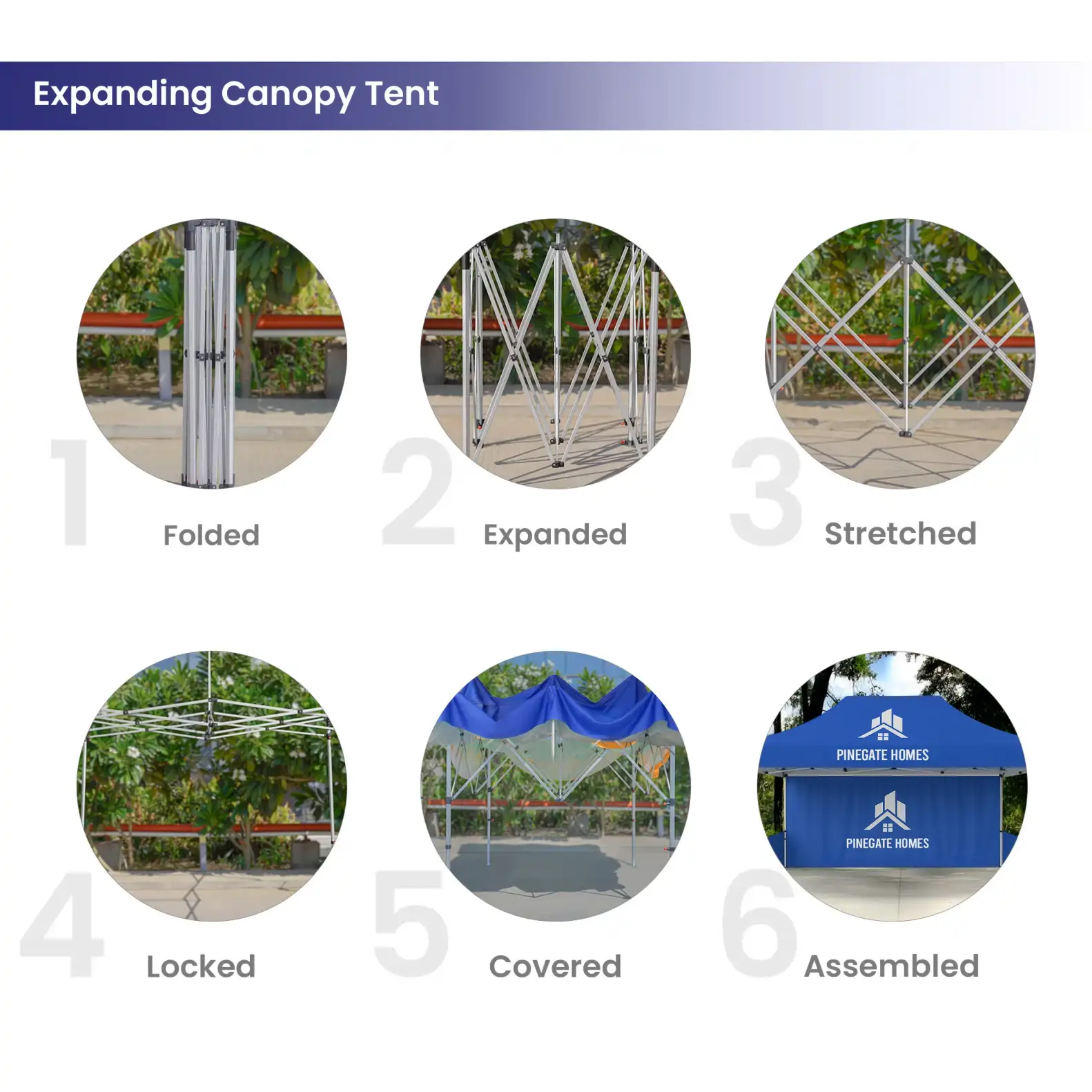 Expanding Canopy Tent

1 Folded

2 Expanded

3 Stretched

4 Locked

5 Covered

PINEGATE HOMES

PINEGATE HOMES

6 Assembled